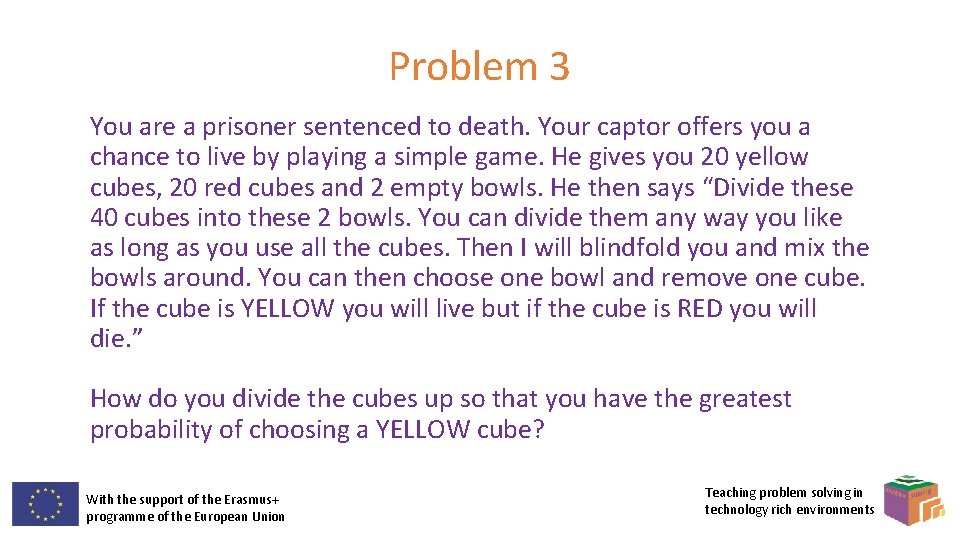 Problem 3

You are a prisoner sentenced to death. Your captor offers you a chance to live by playing a simple game. He gives you 20 yellow cubes, 20 red cubes and 2 empty bowls. He then says “Divide these 40 cubes into these 2 bowls. You can divide them any way you like as long as you use all the cubes. Then I will blindfold you and mix the bowls around. You can then choose one bowl and remove one cube. If the cube is YELLOW you will live but if the cube is RED you will die.”

How do you divide the cubes up so that you have the greatest probability of choosing a YELLOW cube?

With the support of the Erasmus+ programme of the European Union

Teaching problem solving in technology rich environments